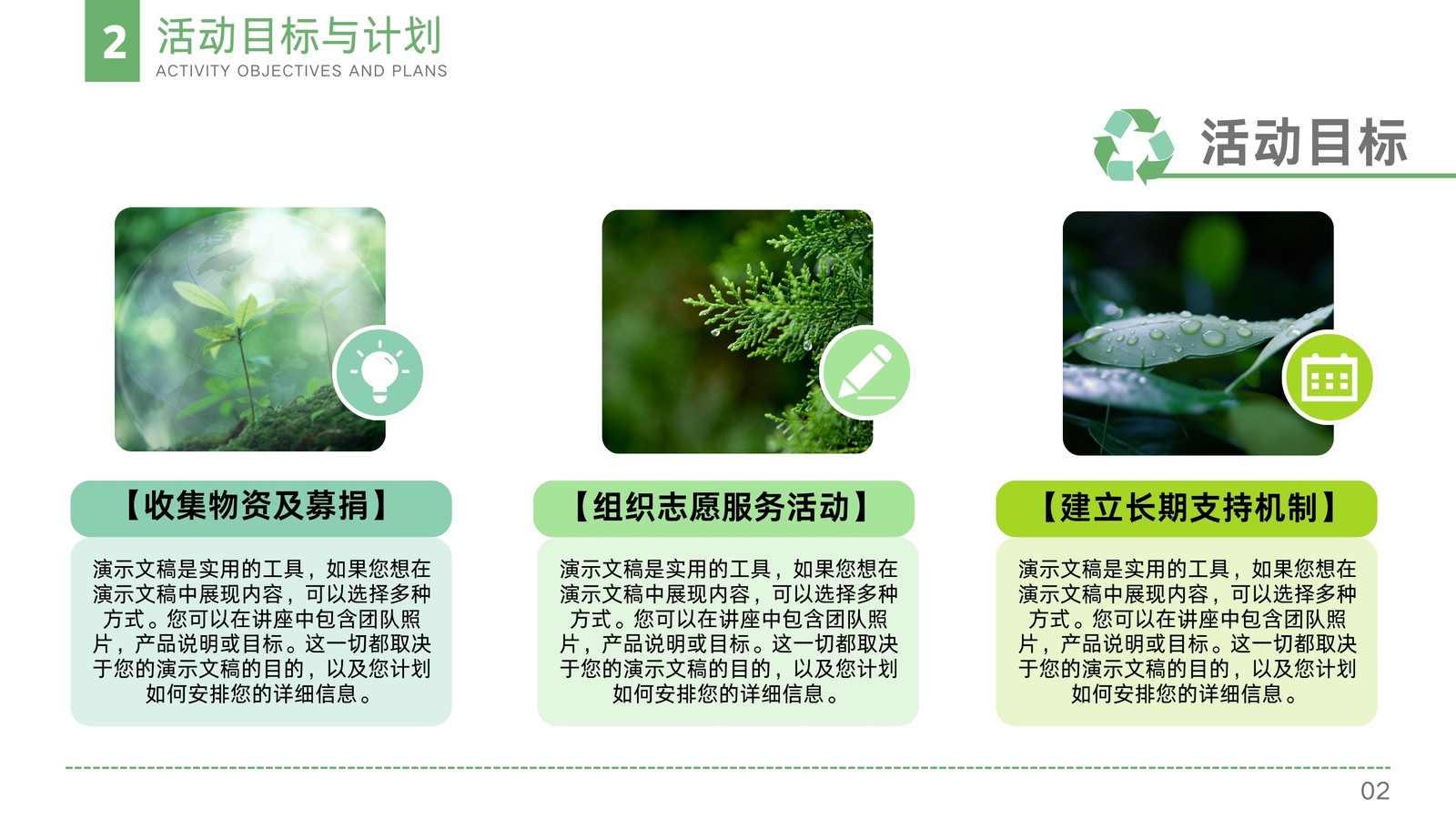 2 活动目标与计划
ACTIVITY OBJECTIVES AND PLANS

活动目标

【收集物资及募捐】

演示文稿是实用的工具，如果您想在演示文稿中展现内容，可以选择多种方式。您可以在讲座中包含团队照片，产品说明或目标。这一切都取决于您的演示文稿的目的，以及您计划如何安排您的详细信息。

【组织志愿服务活动】

演示文稿是实用的工具，如果您想在演示文稿中展现内容，可以选择多种方式。您可以在讲座中包含团队照片，产品说明或目标。这一切都取决于您的演示文稿的目的，以及您计划如何安排您的详细信息。

【建立长期支持机制】

演示文稿是实用的工具，如果您想在演示文稿中展现内容，可以选择多种方式。您可以在讲座中包含团队照片，产品说明或目标。这一切都取决于您的演示文稿的目的，以及您计划如何安排您的详细信息。

02